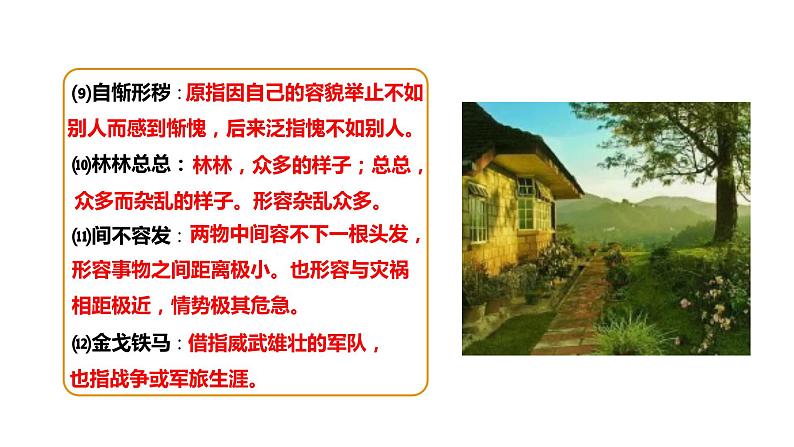 ⑼自惭形秽：原指因自己的容貌举止不如别人而感到惭愧，后来泛指愧不如别人。

⑽林林总总：林林，众多的样子；总总，众多而杂乱的样子。形容杂乱众多。

⑾间不容发：两物中间容不下一根头发，形容事物之间距离极小。也形容与灾祸相距极近，情势极其危急。

⑿金戈铁马：借指威武雄壮的军队，也指战争或军旅生涯。